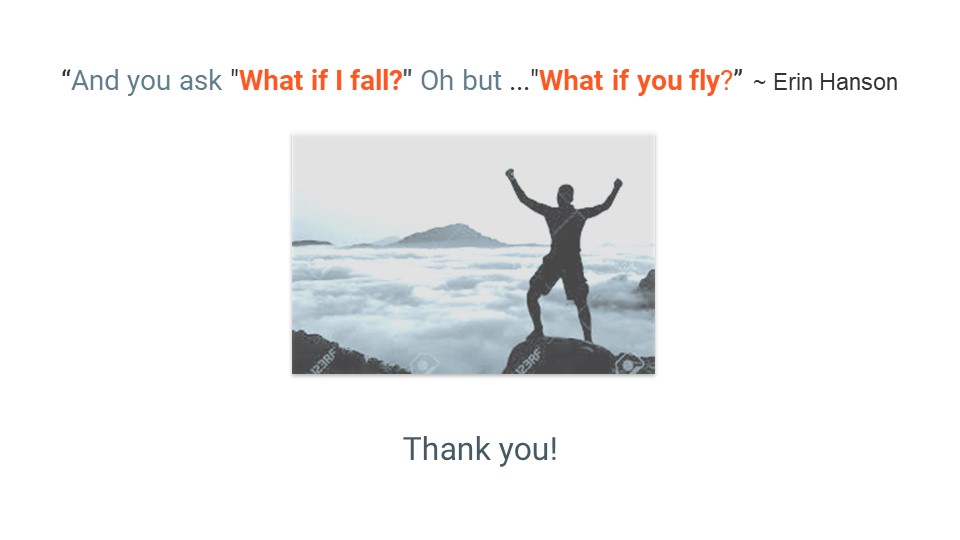 “And you ask "What if I fall?" Oh but ..."What if you fly?” ~ Erin Hanson

123RF 123RF

Thank you!